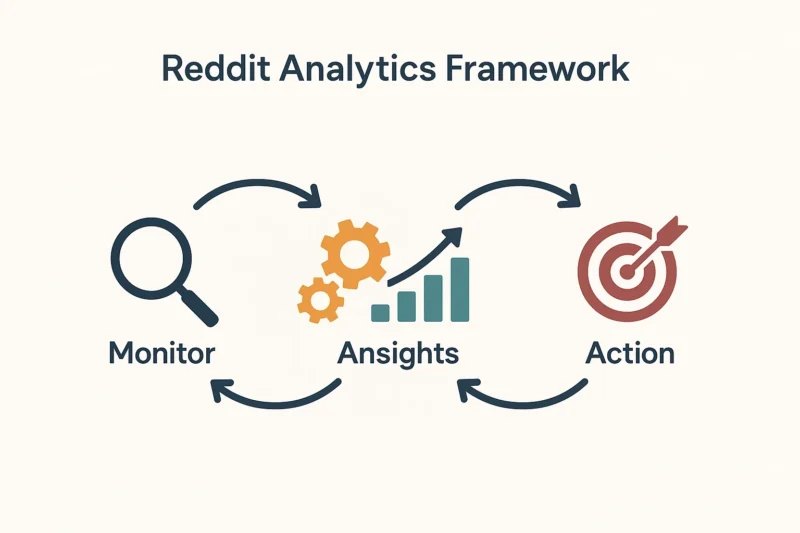 Reddit Analytics Framework

Monitor

Ansights

Action